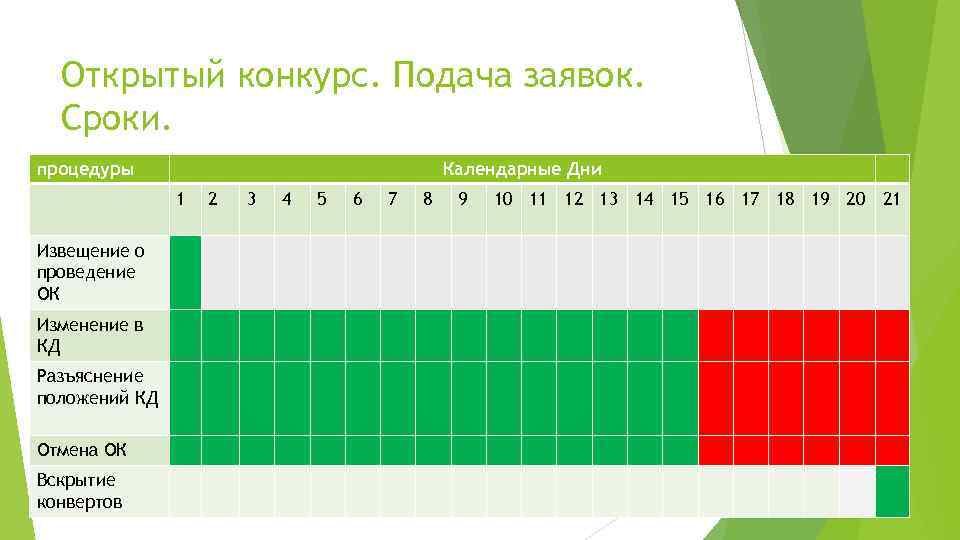 Открытый конкурс. Подача заявок. Сроки.

| процедуры | Календарные Дни | | | | | | | | | | | | | | | | | | | | |
|---|---|---|---|---|---|---|---|---|---|---|---|---|---|---|---|---|---|---|---|---|---|
| | 1 | 2 | 3 | 4 | 5 | 6 | 7 | 8 | 9 | 10 | 11 | 12 | 13 | 14 | 15 | 16 | 17 | 18 | 19 | 20 | 21 |
| Извещение о проведение ОК | | | | | | | | | | | | | | | | | | | | | |
| Изменение в КД | | | | | | | | | | | | | | | | | | | | | |
| Разъяснение положений КД | | | | | | | | | | | | | | | | | | | | | |
| Отмена ОК | | | | | | | | | | | | | | | | | | | | | |
| Вскрытие конвертов | | | | | | | | | | | | | | | | | | | | | |